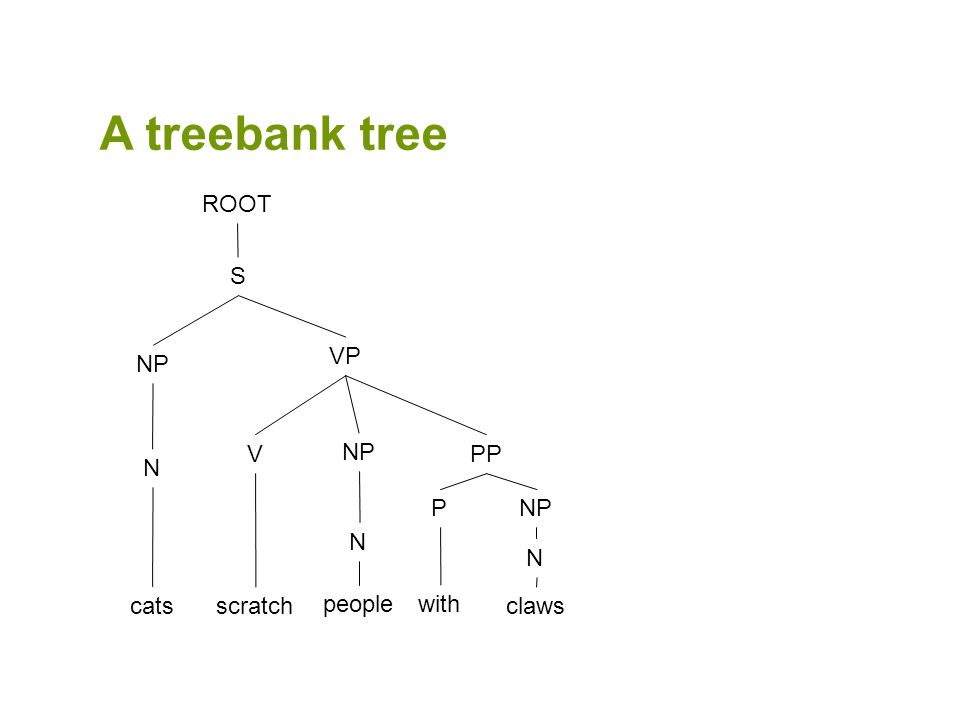 A treebank tree

ROOT

S

NP

VP

N

V

NP

PP

P

NP

N

N

cats scratch people with claws